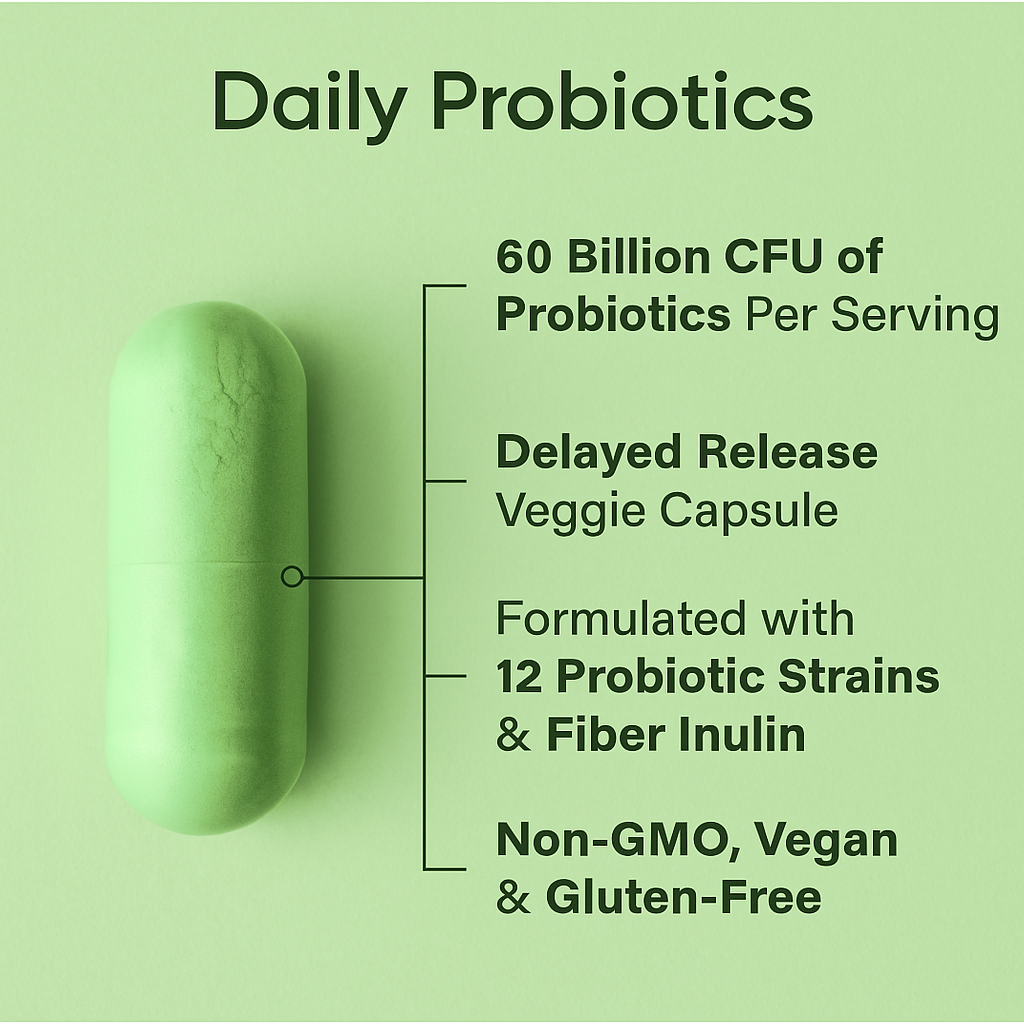 Daily Probiotics

60 Billion CFU of Probiotics Per Serving

Delayed Release Veggie Capsule

Formulated with 12 Probiotic Strains & Fiber Inulin

Non-GMO, Vegan & Gluten-Free